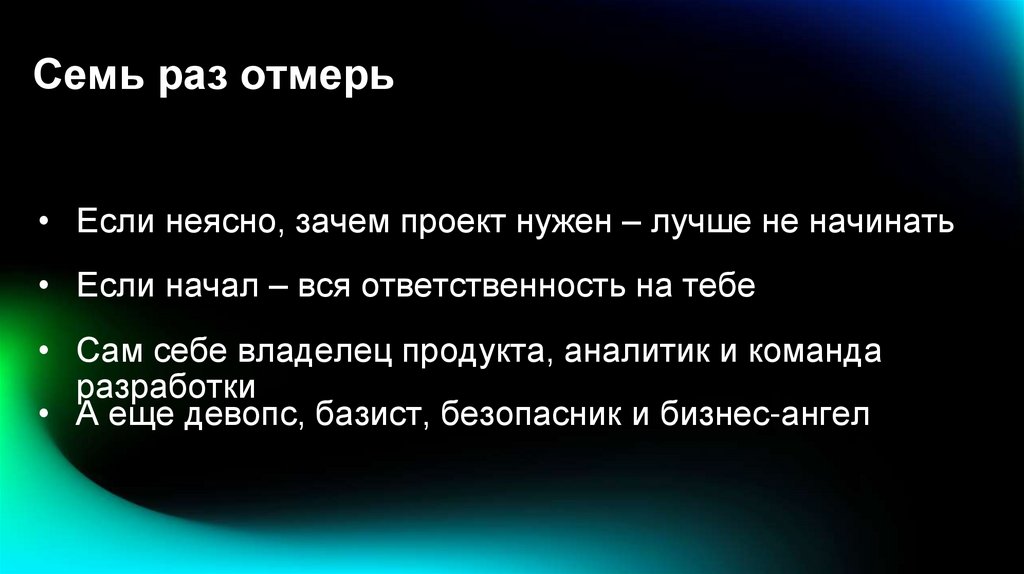 Семь раз отмерь

• Если неясно, зачем проект нужен – лучше не начинать

• Если начал – вся ответственность на тебе

• Сам себе владелец продукта, аналитик и команда разработки

• А еще девопс, базист, безопасник и бизнес-ангел